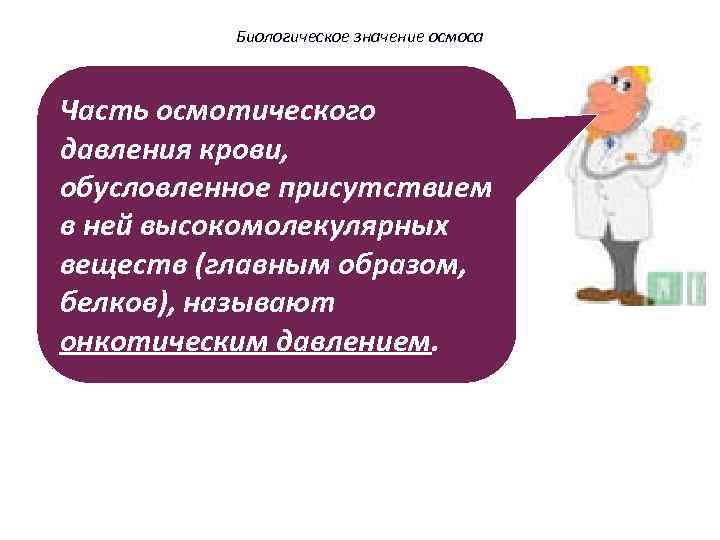 Биологическое значение осмоса

Часть осмотического давления крови, обусловленное присутствием в ней высокомолекулярных веществ (главным образом, белков), называют онкотическим давлением.